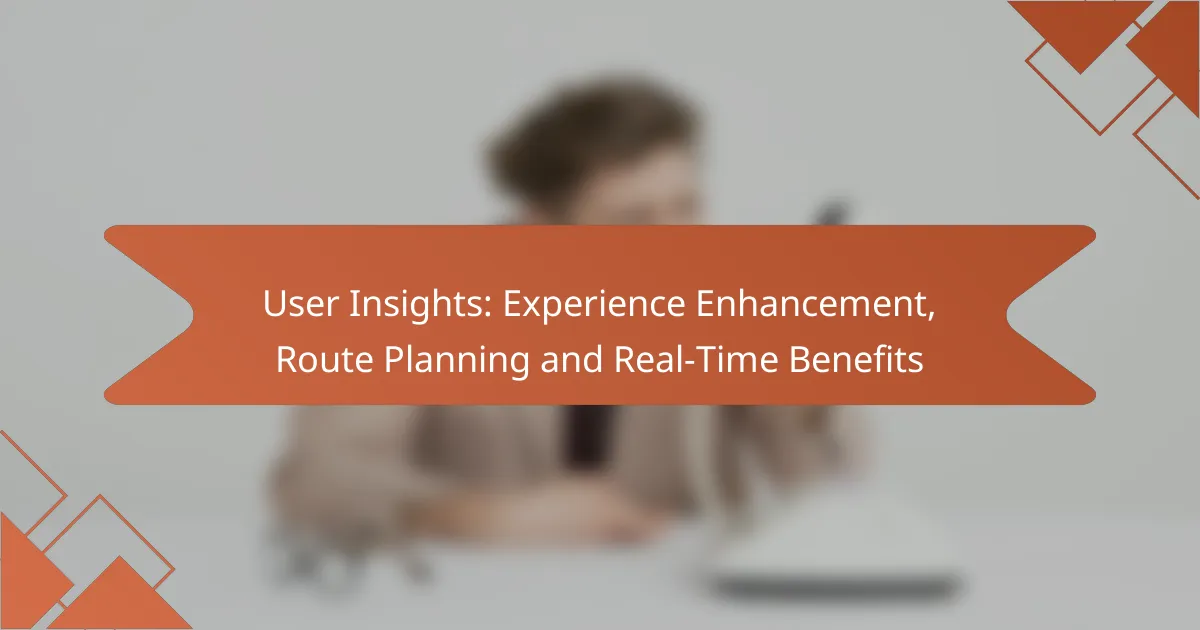 User Insights: Experience Enhancement, Route Planning and Real-Time Benefits